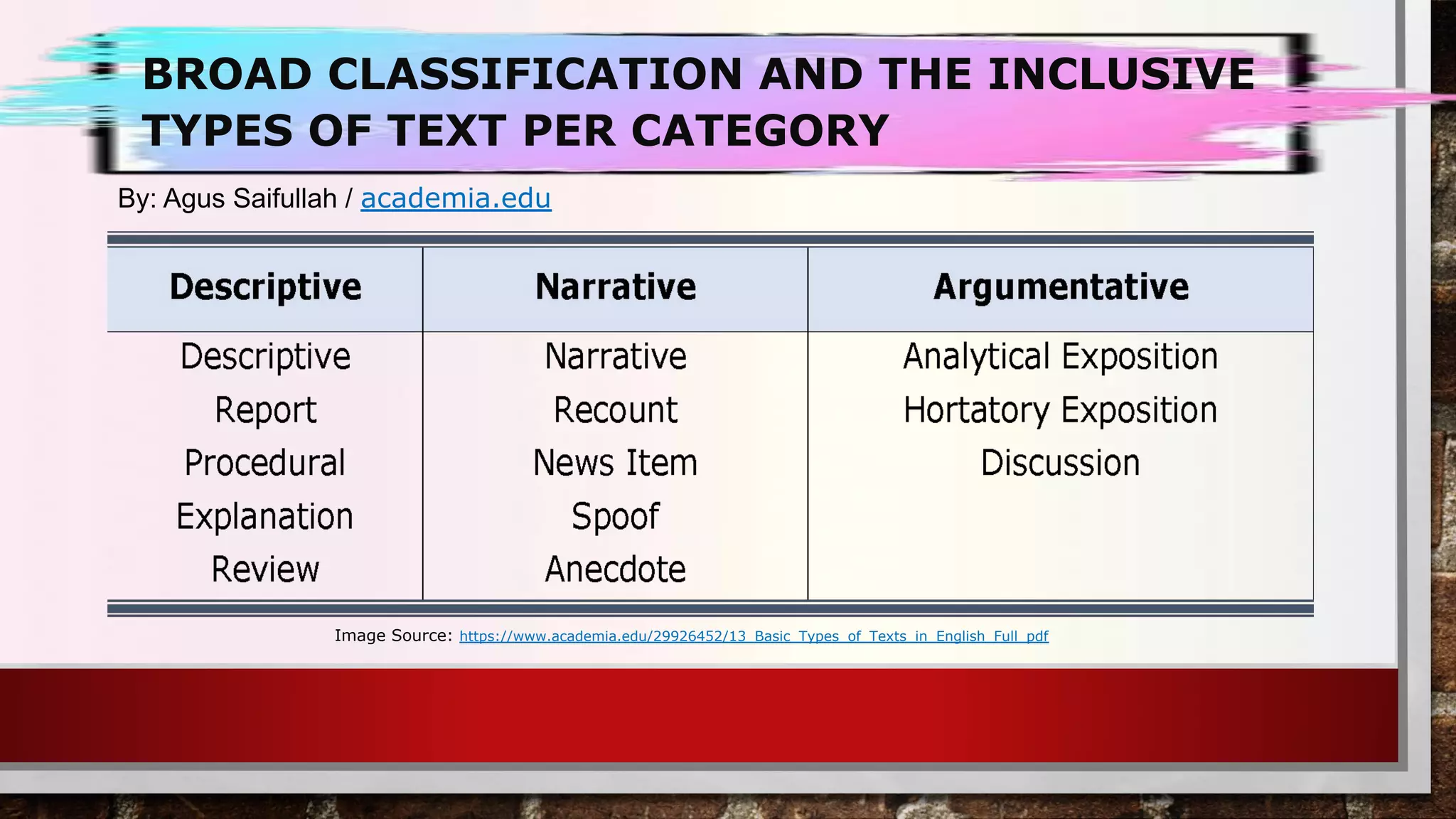 BROAD CLASSIFICATION AND THE INCLUSIVE TYPES OF TEXT PER CATEGORY

By: Agus Saifullah / academia.edu

| Descriptive | Narrative | Argumentative |
|---|---|---|
| Descriptive | Narrative | Analytical Exposition |
| Report | Recount | Hortatory Exposition |
| Procedural | News Item | Discussion |
| Explanation | Spoof | |
| Review | Anecdote | |

Image Source: https://www.academia.edu/29926452/13_Basic_Types_of_Texts_in_English_Full_pdf